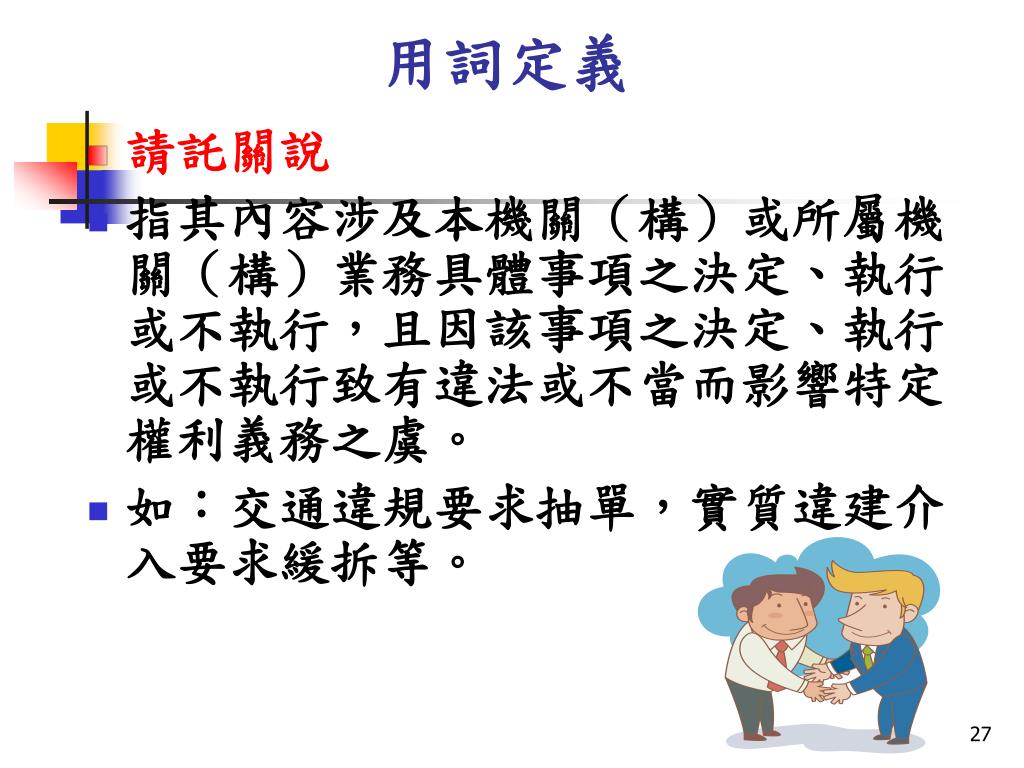 用詞定義

請託關說

指其內容涉及本機關（構）或所屬機關（構）業務具體事項之決定、執行或不執行，且因該事項之決定、執行或不執行致有違法或不當而影響特定權利義務之虞。

如：交通違規要求抽單，實質違建介入要求緩拆等。

27